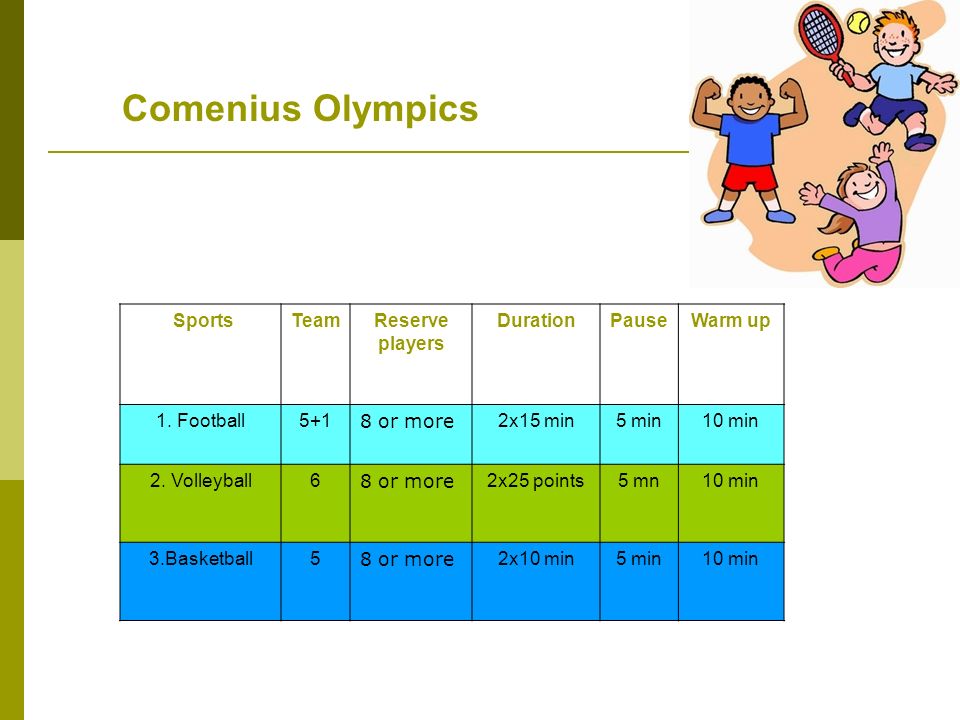 Comenius Olympics

| Sports | Team | Reserve players | Duration | Pause | Warm up |
|---|---|---|---|---|---|
| 1. Football | 5+1 | 8 or more | 2x15 min | 5 min | 10 min |
| 2. Volleyball | 6 | 8 or more | 2x25 points | 5 mn | 10 min |
| 3.Basketball | 5 | 8 or more | 2x10 min | 5 min | 10 min |